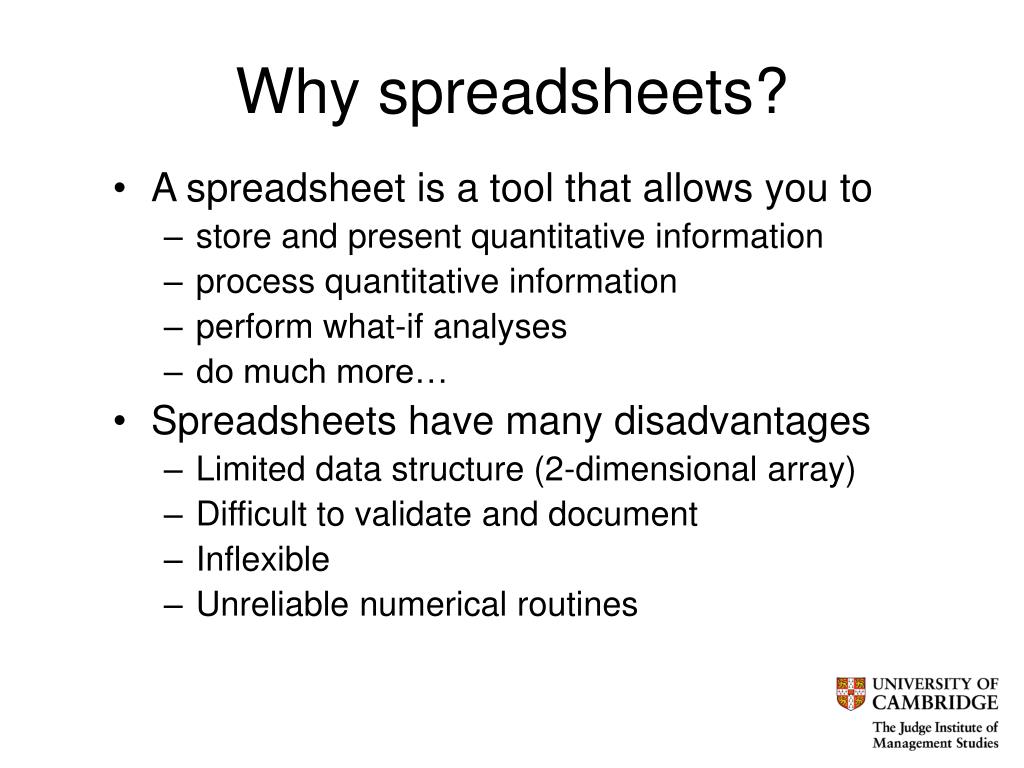 Why spreadsheets?

• A spreadsheet is a tool that allows you to
– store and present quantitative information
– process quantitative information
– perform what-if analyses
– do much more…

• Spreadsheets have many disadvantages
– Limited data structure (2-dimensional array)
– Difficult to validate and document
– Inflexible
– Unreliable numerical routines

UNIVERSITY OF CAMBRIDGE
The Judge Institute of Management Studies